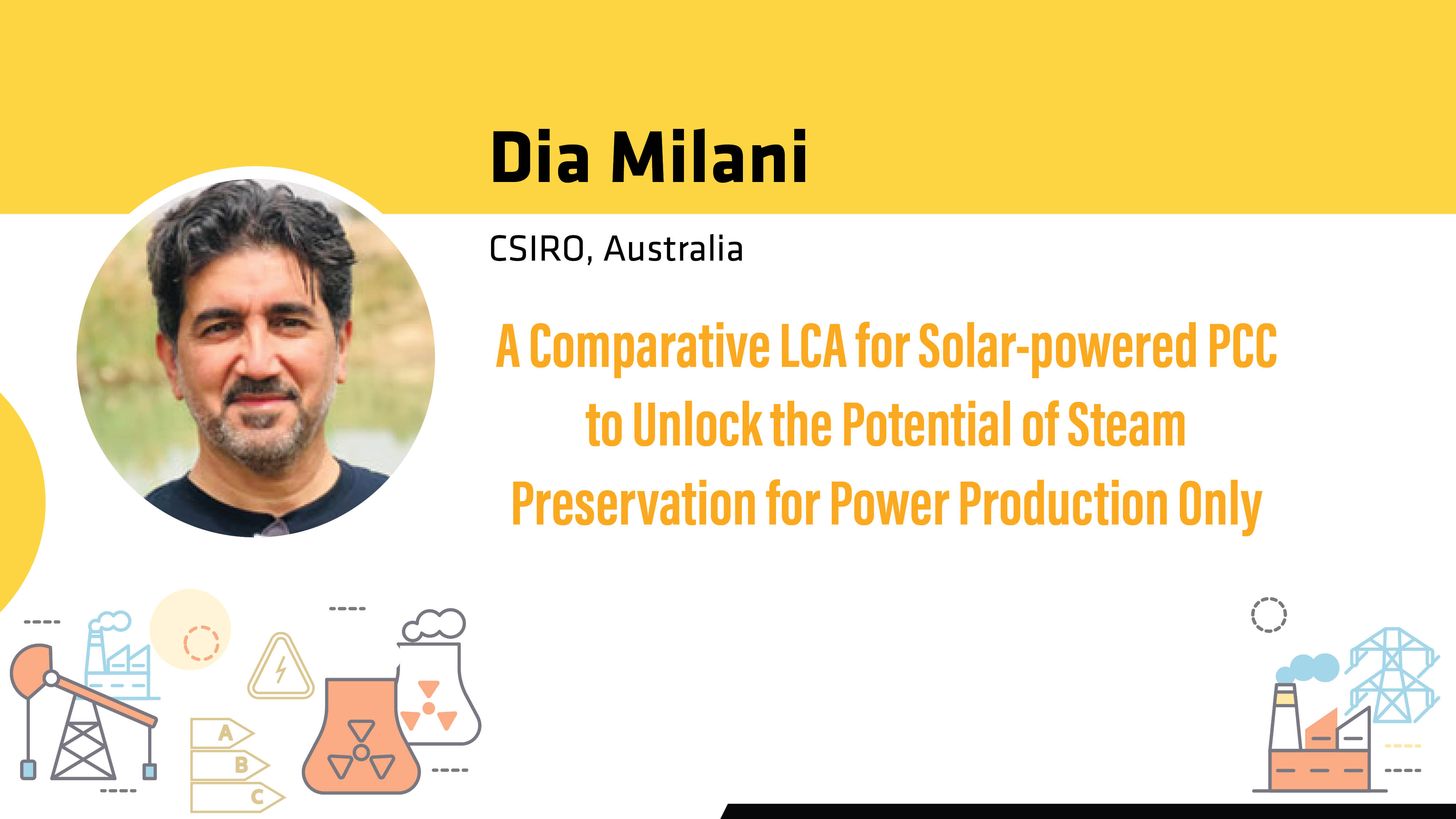 Dia Milani

CSIRO, Australia

A Comparative LCA for Solar-powered PCC to Unlock the Potential of Steam Preservation for Power Production Only

A
B
C